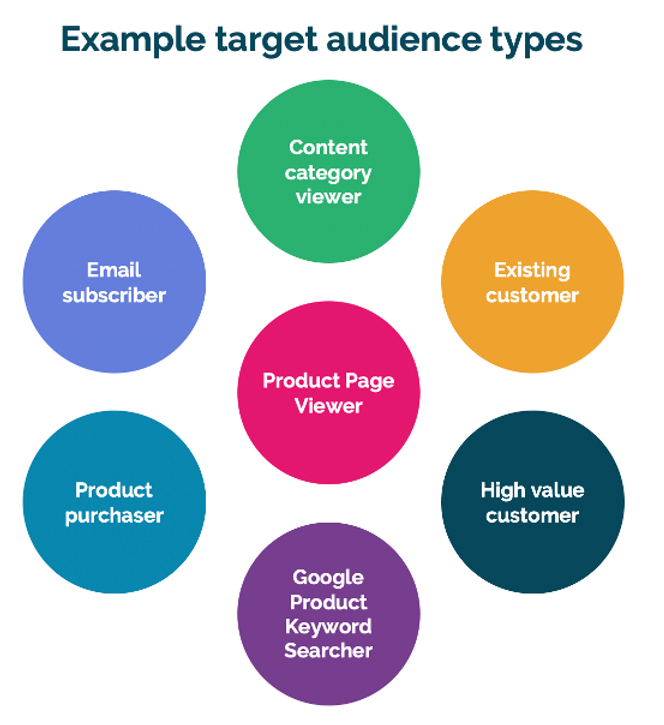 Example target audience types

Content category viewer

Email subscriber

Existing customer

Product Page Viewer

Product purchaser

High value customer

Google Product Keyword Searcher